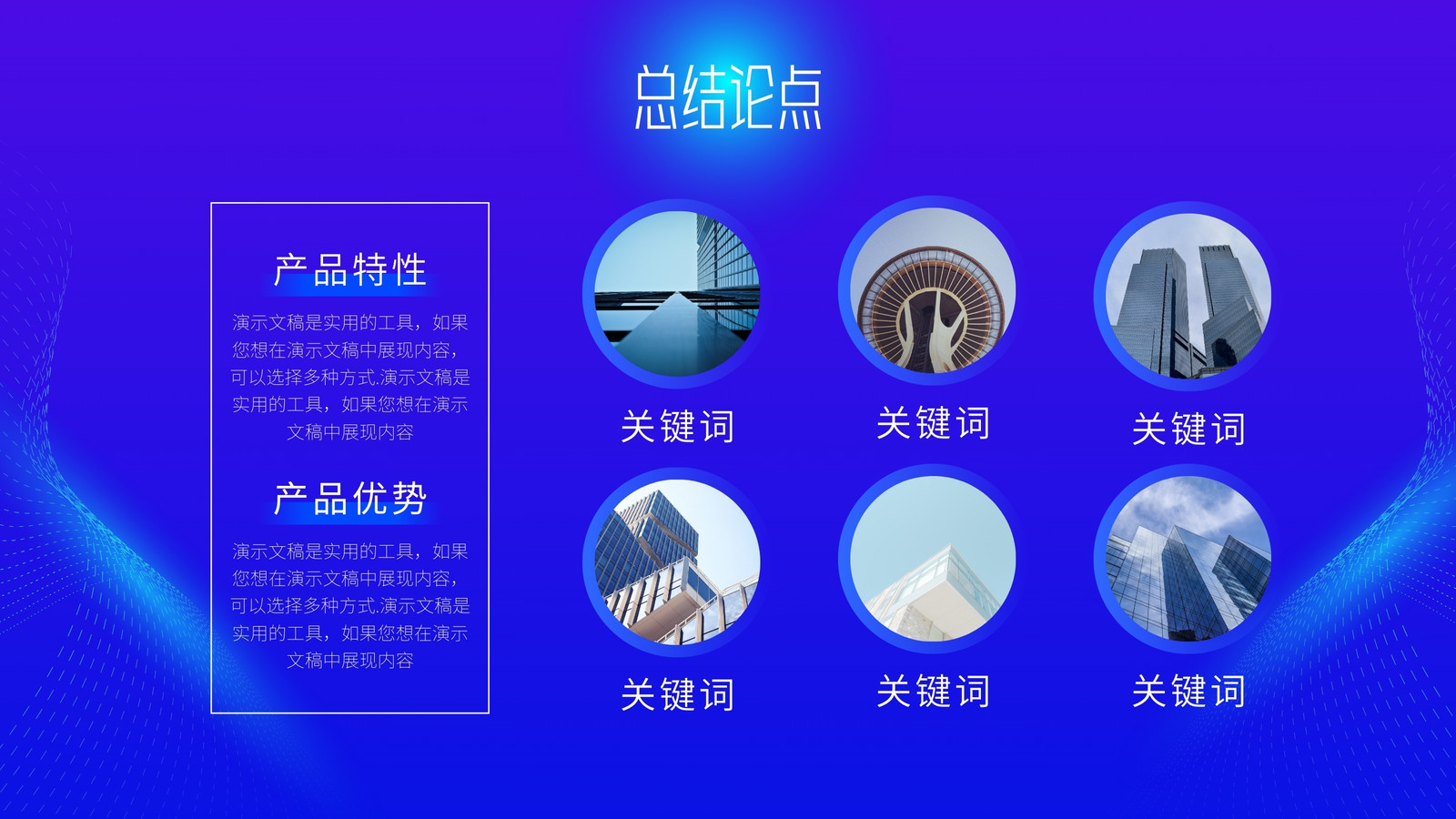 总结论点

产品特性

演示文稿是实用的工具，如果您想在演示文稿中展现内容，可以选择多种方式.演示文稿是实用的工具，如果您想在演示文稿中展现内容

产品优势

演示文稿是实用的工具，如果您想在演示文稿中展现内容，可以选择多种方式.演示文稿是实用的工具，如果您想在演示文稿中展现内容

关键词

关键词

关键词

关键词

关键词

关键词